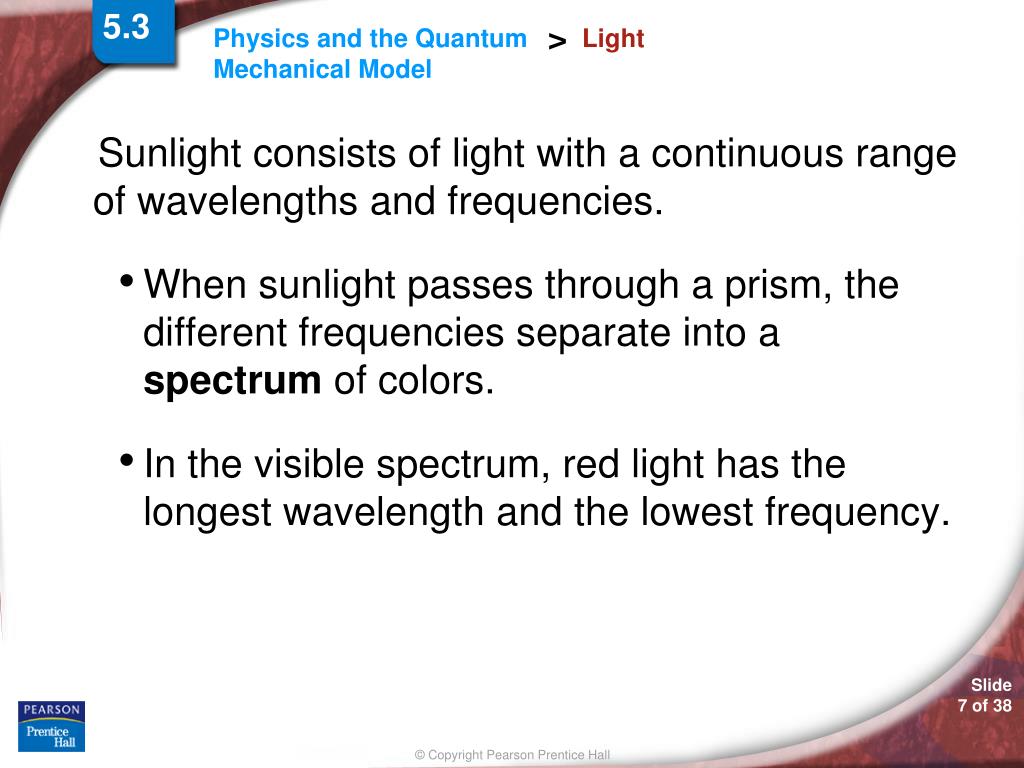 5.3

Physics and the Quantum Mechanical Model > Light

Sunlight consists of light with a continuous range of wavelengths and frequencies.

• When sunlight passes through a prism, the different frequencies separate into a **spectrum** of colors.

• In the visible spectrum, red light has the longest wavelength and the lowest frequency.

PEARSON
Prentice Hall

© Copyright Pearson Prentice Hall

Slide 7 of 38